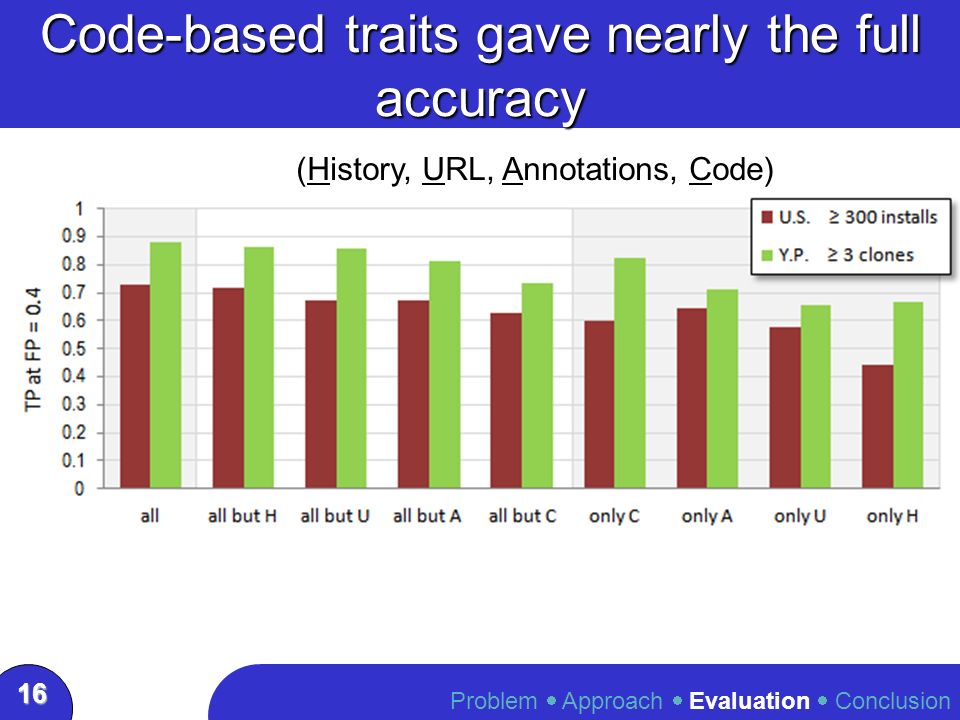 Code-based traits gave nearly the full accuracy

(History, URL, Annotations, Code)

U.S. ≥ 300 installs
Y.P. ≥ 3 clones

TP at FP = 0.4

1
0.9
0.8
0.7
0.6
0.5
0.4
0.3
0.2
0.1
0

all
all but H
all but U
all but A
all but C
only C
only A
only U
only H

16

Problem • Approach • Evaluation • Conclusion